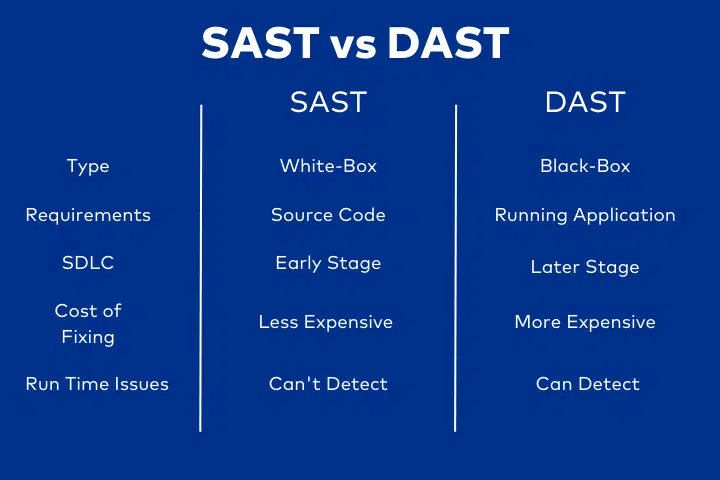 SAST vs DAST

| | SAST | DAST |
|---|---|---|
| Type | White-Box | Black-Box |
| Requirements | Source Code | Running Application |
| SDLC | Early Stage | Later Stage |
| Cost of Fixing | Less Expensive | More Expensive |
| Run Time Issues | Can't Detect | Can Detect |